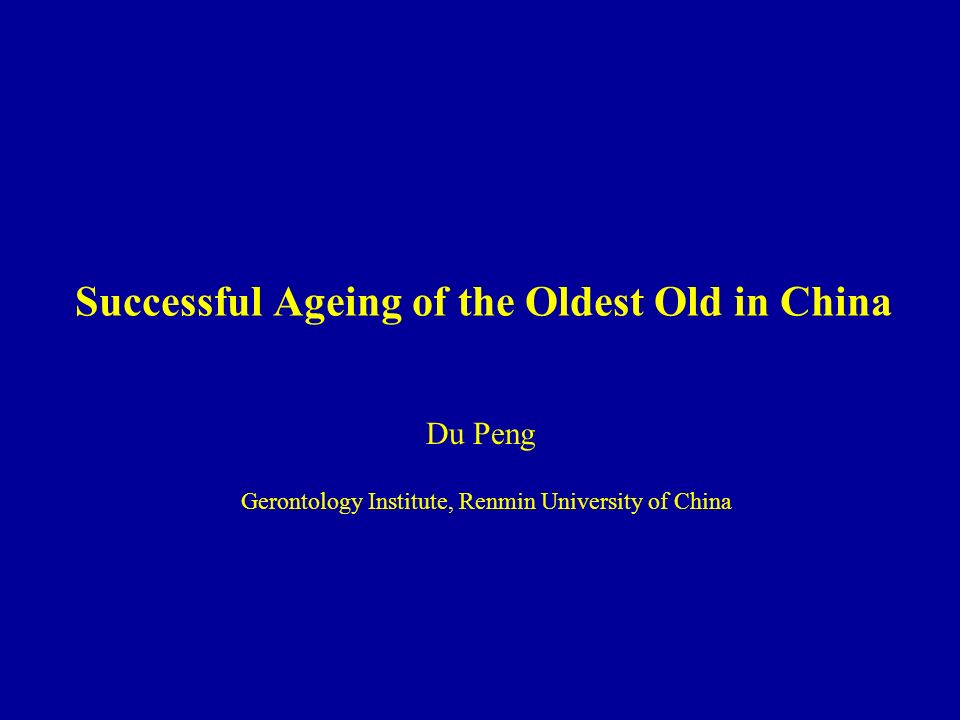 Successful Ageing of the Oldest Old in China

Du Peng

Gerontology Institute, Renmin University of China